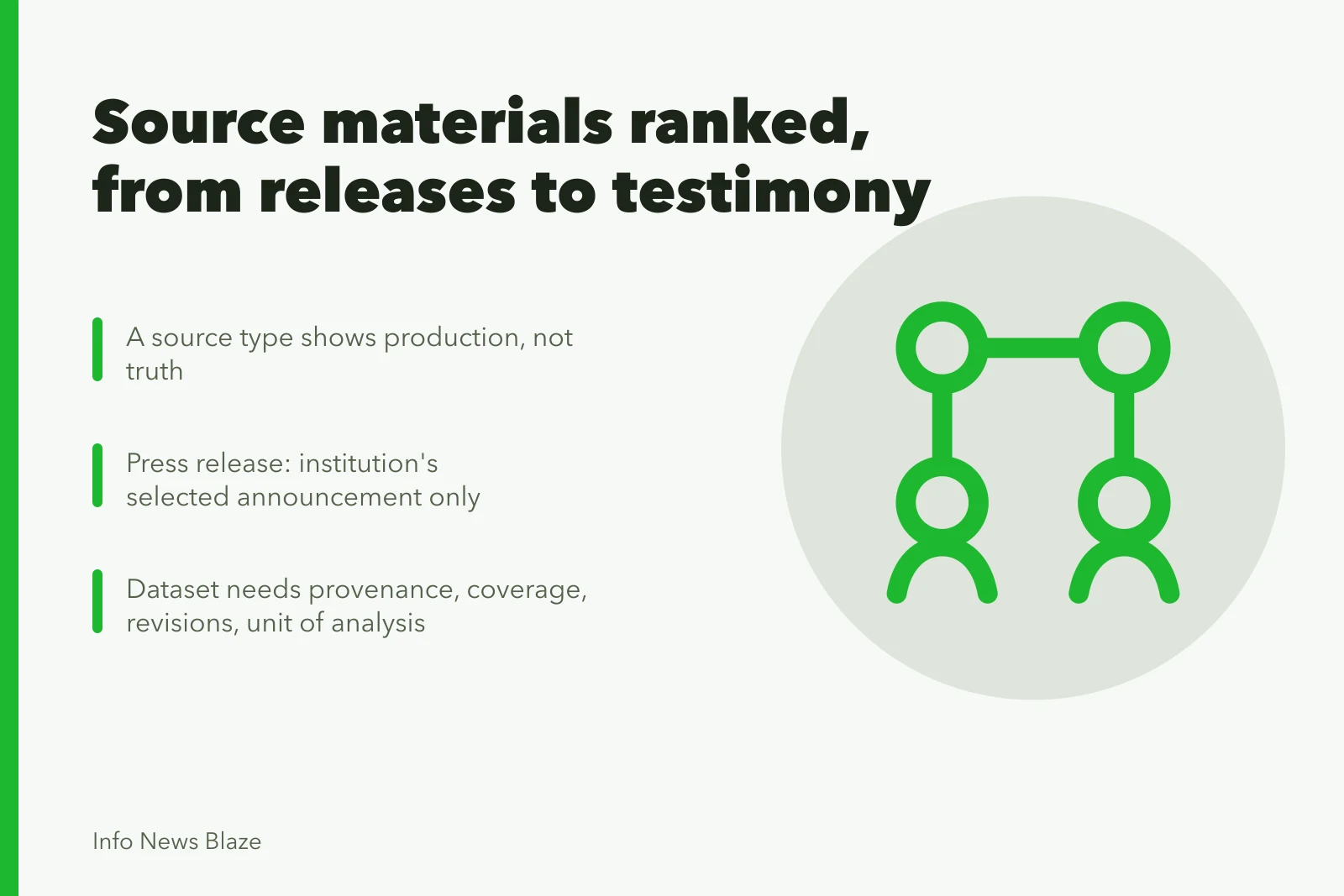 Source materials ranked, from releases to testimony

A source type shows production, not truth

Press release: institution's selected announcement only

Dataset needs provenance, coverage, revisions, unit of analysis

Info News Blaze